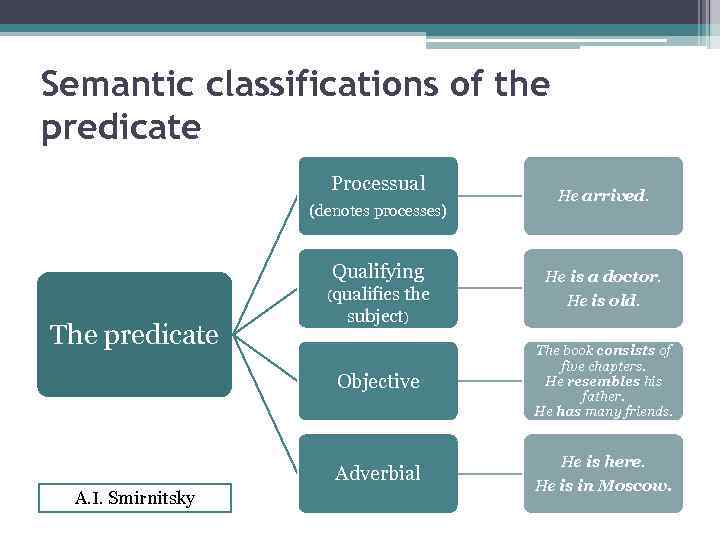 Semantic classifications of the predicate

The predicate

Processual
(denotes processes)

He arrived.

Qualifying
(qualifies the subject)

He is a doctor.
He is old.

Objective

The book consists of five chapters.
He resembles his father.
He has many friends.

Adverbial

He is here.
He is in Moscow.

A.I. Smirnitsky